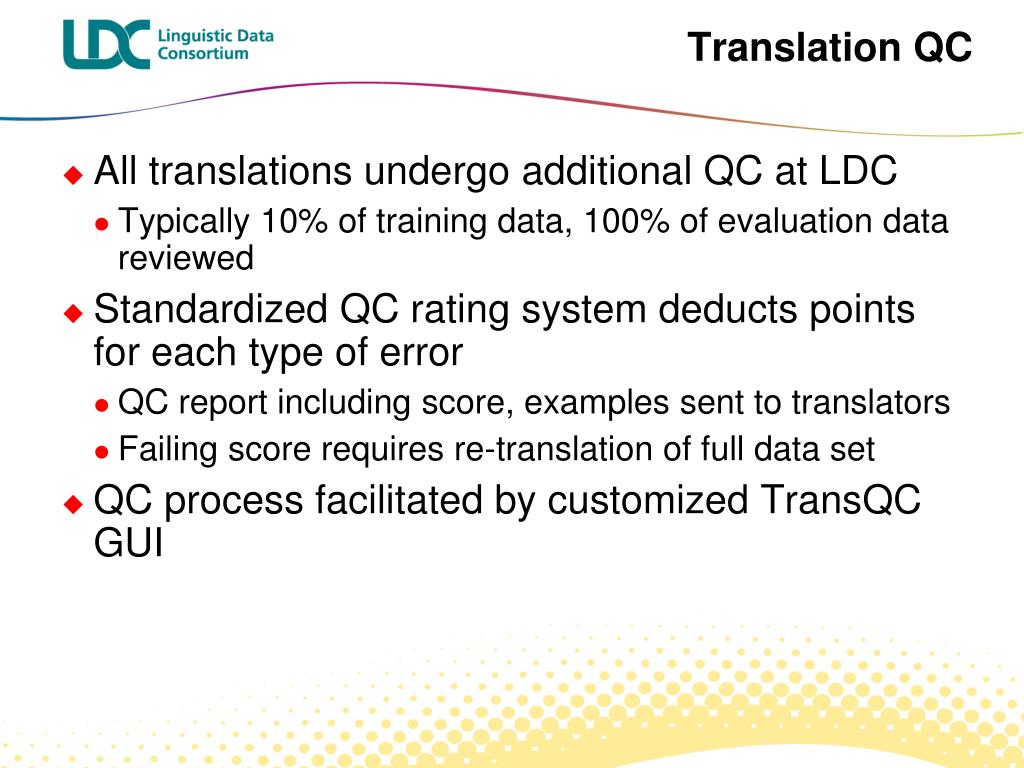 LDC Linguistic Data Consortium

Translation QC

All translations undergo additional QC at LDC

Typically 10% of training data, 100% of evaluation data reviewed

Standardized QC rating system deducts points for each type of error

QC report including score, examples sent to translators

Failing score requires re-translation of full data set

QC process facilitated by customized TransQC GUI